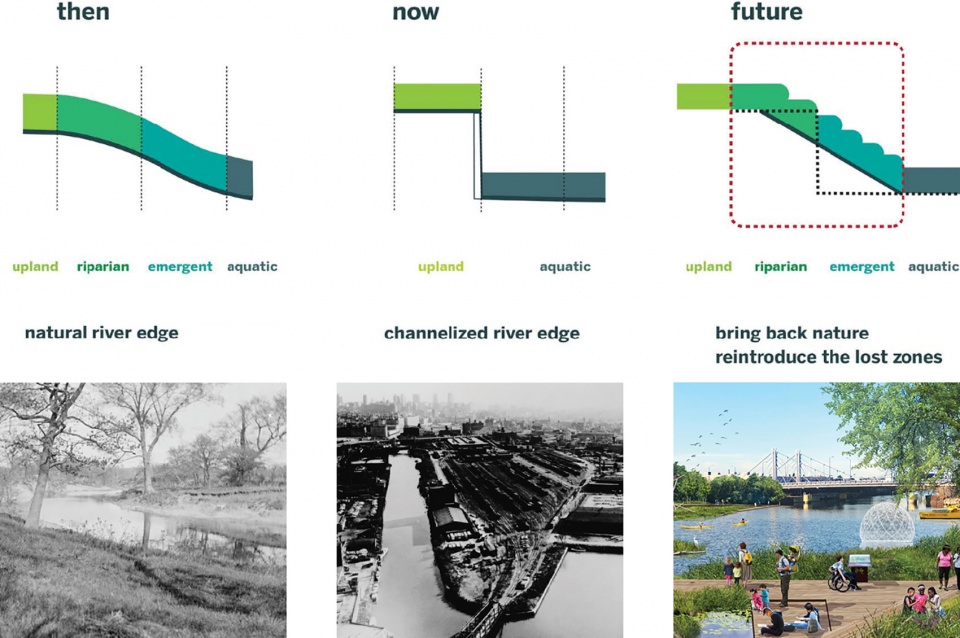 then

upland riparian emergent aquatic

natural river edge

now

upland aquatic

channelized river edge

future

upland riparian emergent aquatic

bring back nature
reintroduce the lost zones